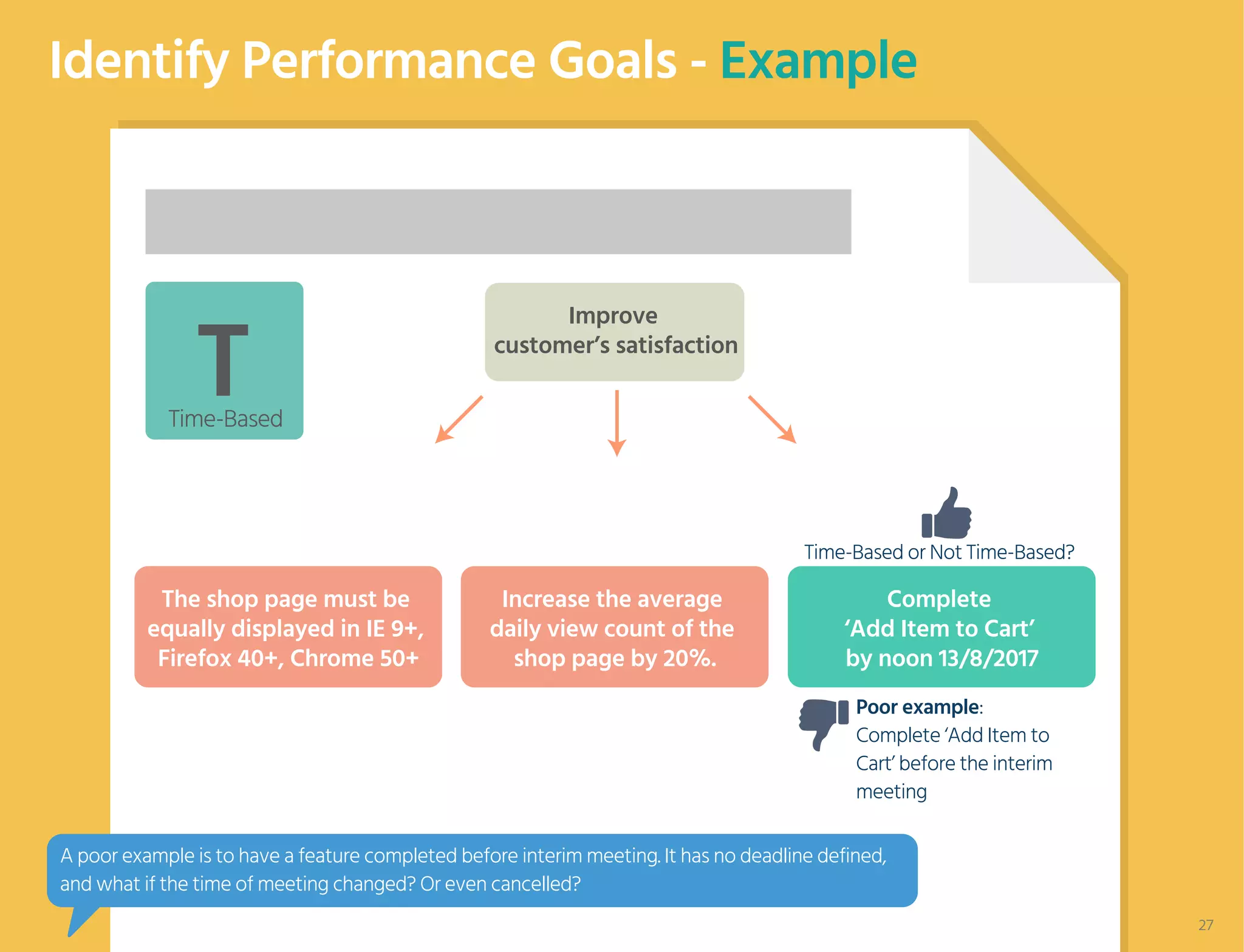 Identify Performance Goals - Example

T

Time-Based

Improve customer's satisfaction

Time-Based or Not Time-Based?

The shop page must be equally displayed in IE 9+, Firefox 40+, Chrome 50+

Increase the average daily view count of the shop page by 20%.

Complete 'Add Item to Cart' by noon 13/8/2017

Poor example: Complete 'Add Item to Cart' before the interim meeting

A poor example is to have a feature completed before interim meeting. It has no deadline defined, and what if the time of meeting changed? Or even cancelled?

27